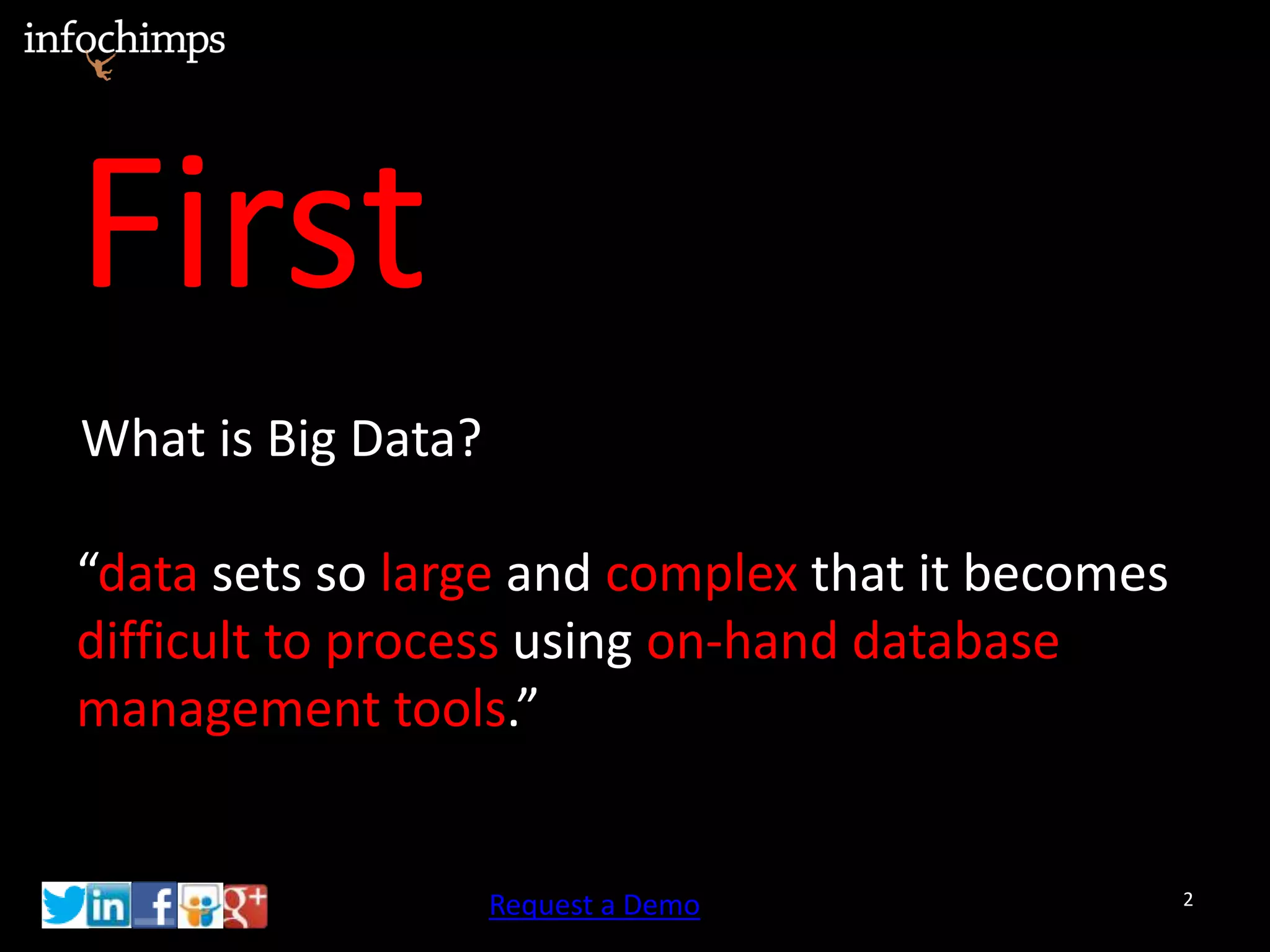 infochimps

First

What is Big Data?

“data sets so large and complex that it becomes difficult to process using on-hand database management tools.”

in f g+

Request a Demo

2